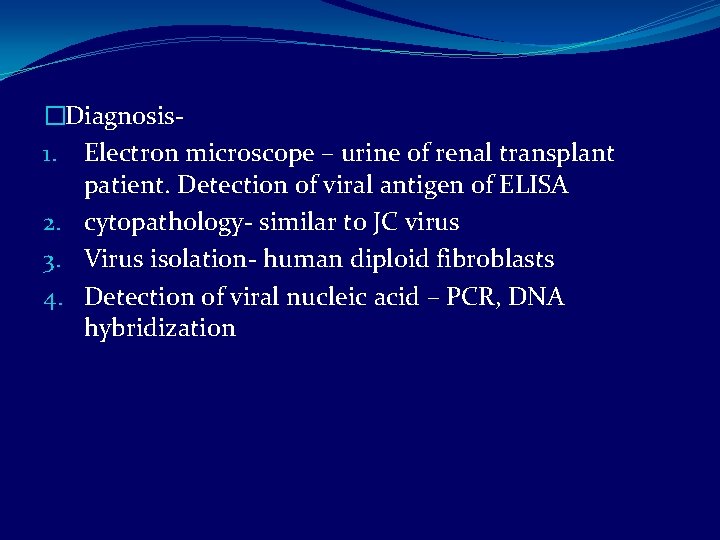 □Diagnosis-

1. Electron microscope – urine of renal transplant patient. Detection of viral antigen of ELISA
2. cytopathology- similar to JC virus
3. Virus isolation- human diploid fibroblasts
4. Detection of viral nucleic acid – PCR, DNA hybridization